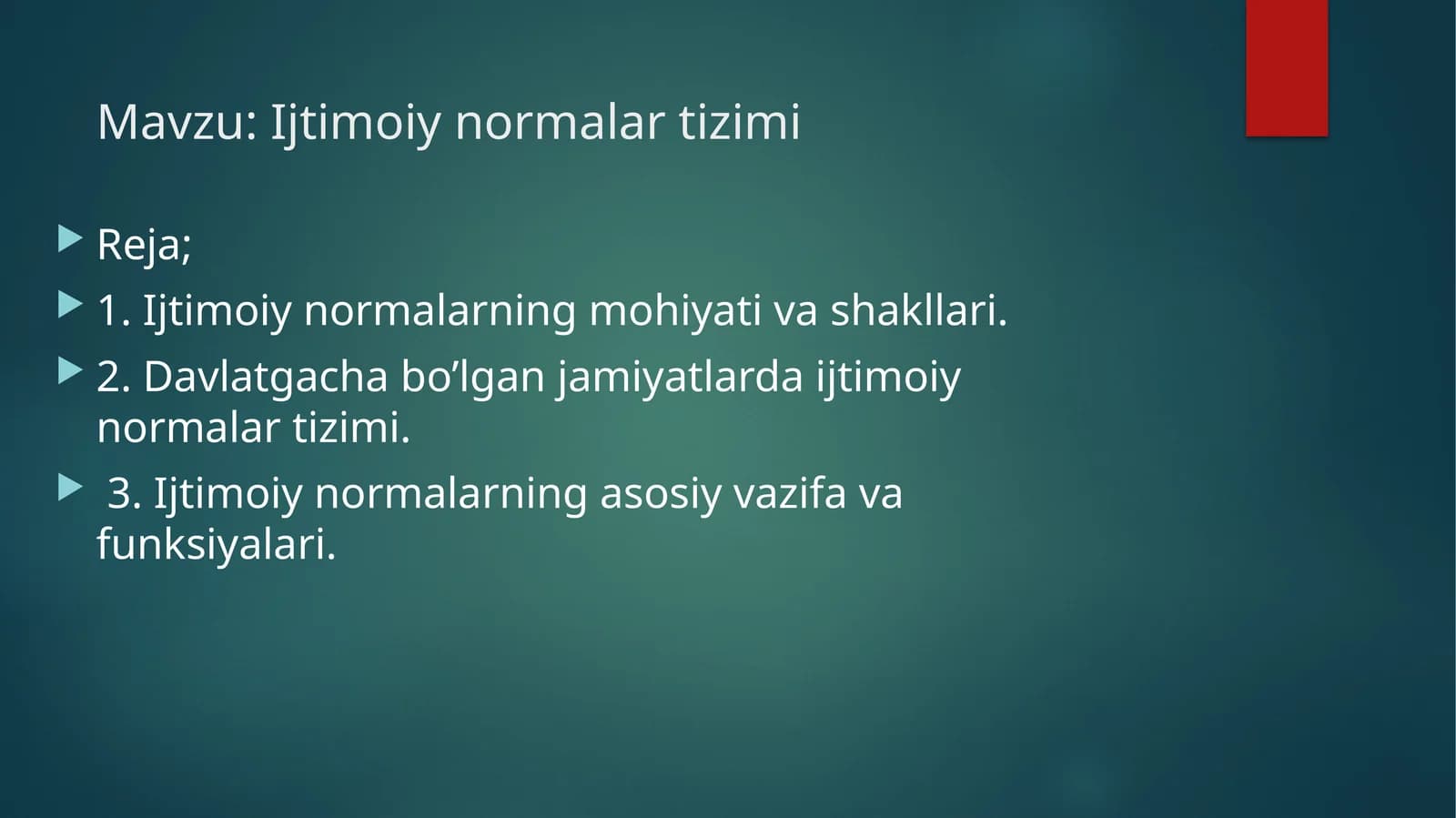 Mavzu: Ijtimoiy normalar tizimi

Reja;

1. Ijtimoiy normalarning mohiyati va shakllari.

2. Davlatgacha bo’lgan jamiyatlarda ijtimoiy normalar tizimi.

3. Ijtimoiy normalarning asosiy vazifa va funksiyalari.